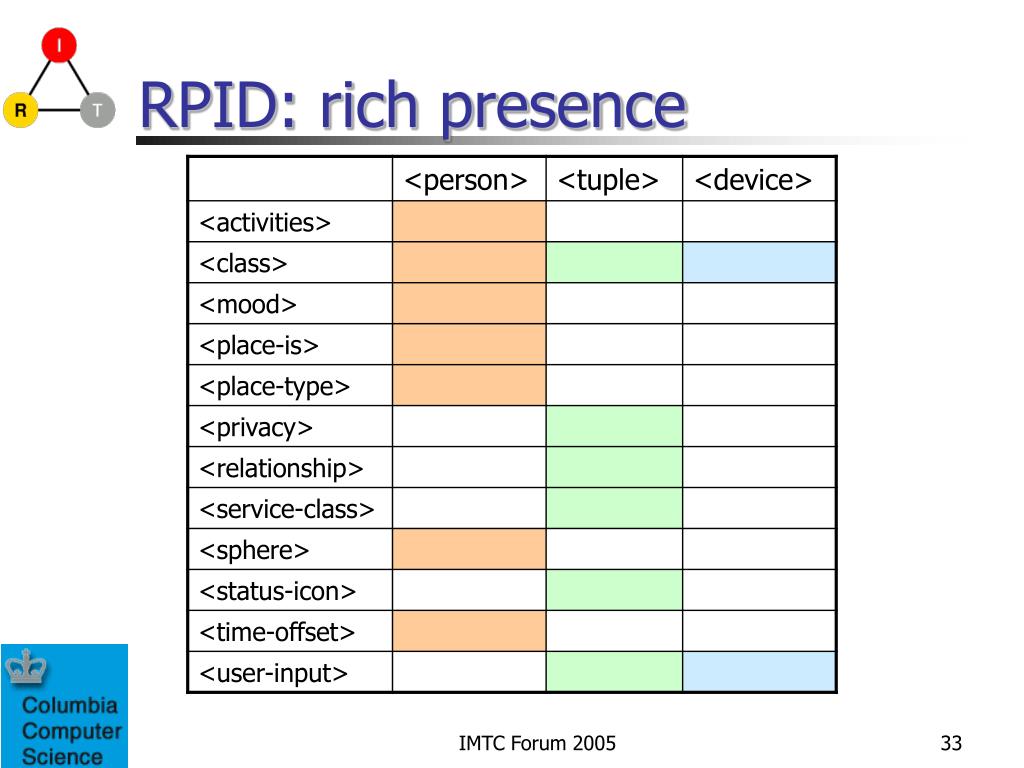 I

R T

RPID: rich presence

| | <person> | <tuple> | <device> |
|---|---|---|---|
| <activities> | | | |
| <class> | | | |
| <mood> | | | |
| <place-is> | | | |
| <place-type> | | | |
| <privacy> | | | |
| <relationship> | | | |
| <service-class> | | | |
| <sphere> | | | |
| <status-icon> | | | |
| <time-offset> | | | |
| <user-input> | | | |

Columbia Computer Science

IMTC Forum 2005

33